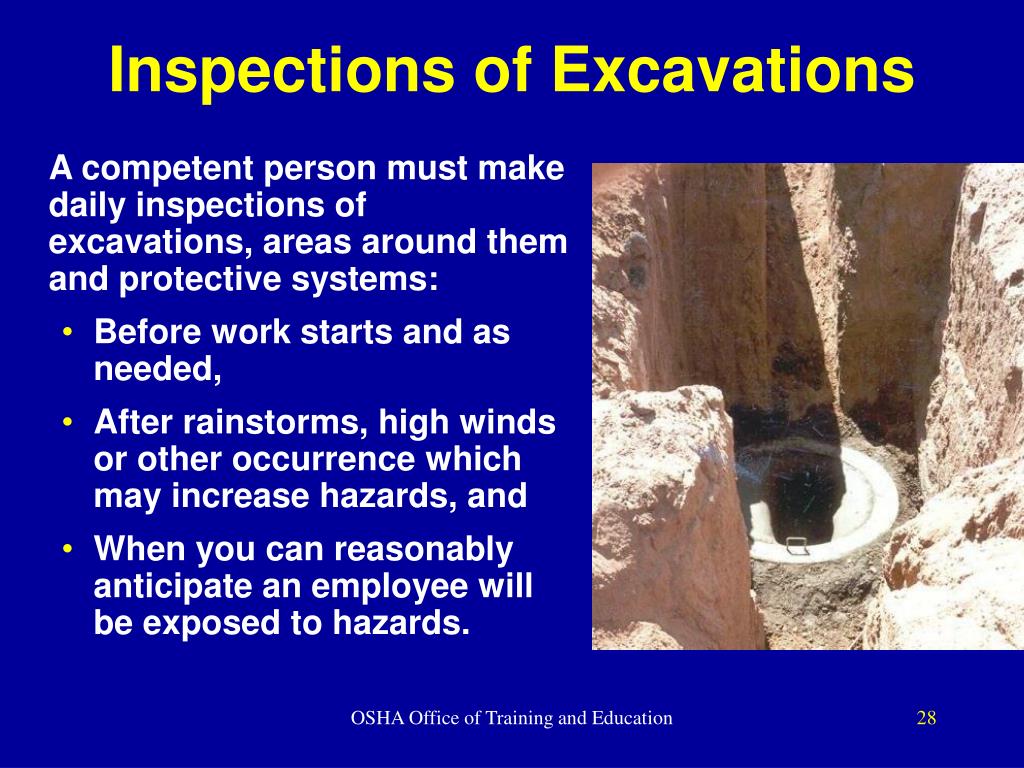 Inspections of Excavations

A competent person must make daily inspections of excavations, areas around them and protective systems:

• Before work starts and as needed,
• After rainstorms, high winds or other occurrence which may increase hazards, and
• When you can reasonably anticipate an employee will be exposed to hazards.

OSHA Office of Training and Education

28